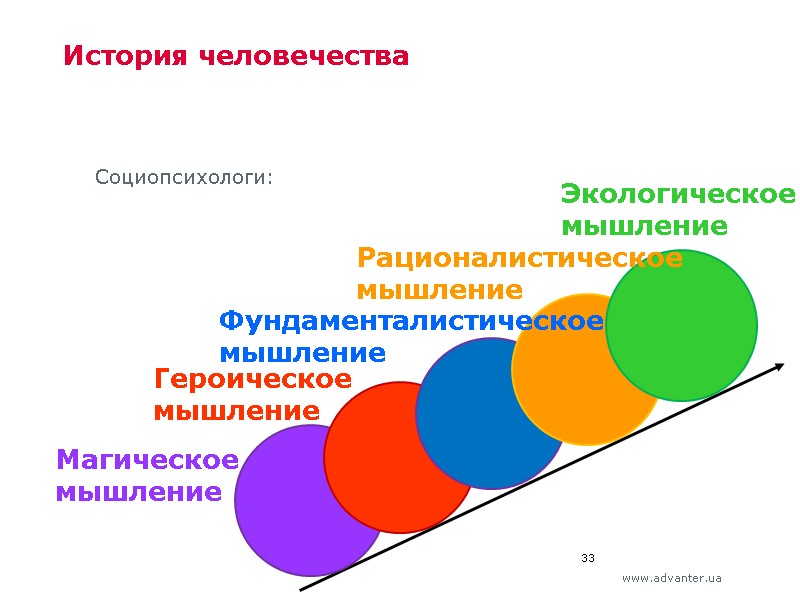 История человечества

Социопсихологи:

Экологическое мышление

Рационалистическое мышление

Фундаменталистическое мышление

Героическое мышление

Магическое мышление

33

www.advanter.ua